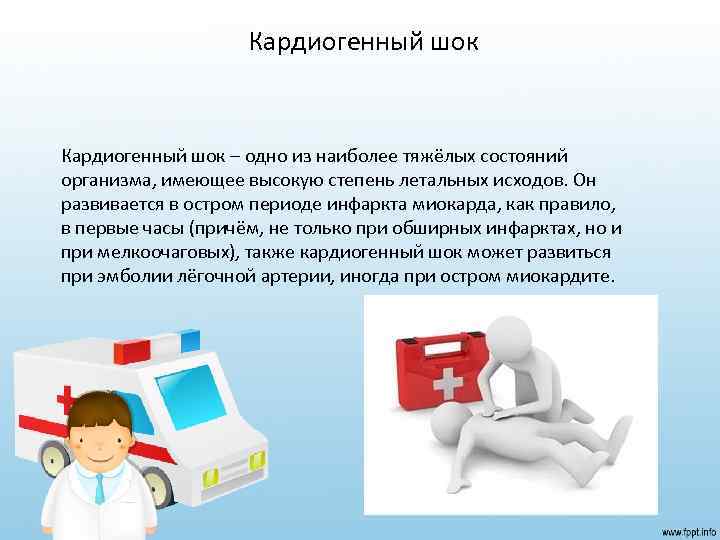 Кардиогенный шок

Кардиогенный шок – одно из наиболее тяжёлых состояний организма, имеющее высокую степень летальных исходов. Он развивается в остром периоде инфаркта миокарда, как правило, в первые часы (причём, не только при обширных инфарктах, но и при мелкоочаговых), также кардиогенный шок может развиться при эмболии лёгочной артерии, иногда при остром миокардите.

www.fppt.info